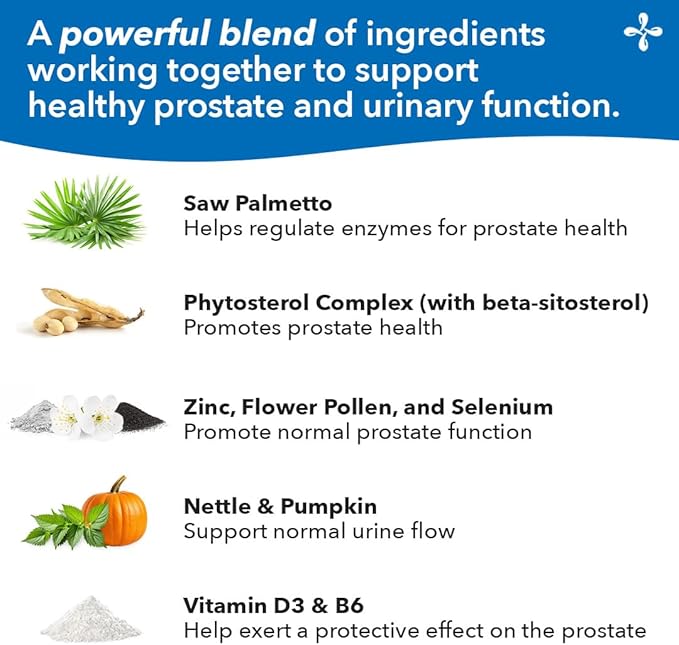 A powerful blend of ingredients working together to support healthy prostate and urinary function.

Saw Palmetto
Helps regulate enzymes for prostate health

Phytosterol Complex (with beta-sitosterol)
Promotes prostate health

Zinc, Flower Pollen, and Selenium
Promote normal prostate function

Nettle & Pumpkin
Support normal urine flow

Vitamin D3 & B6
Help exert a protective effect on the prostate